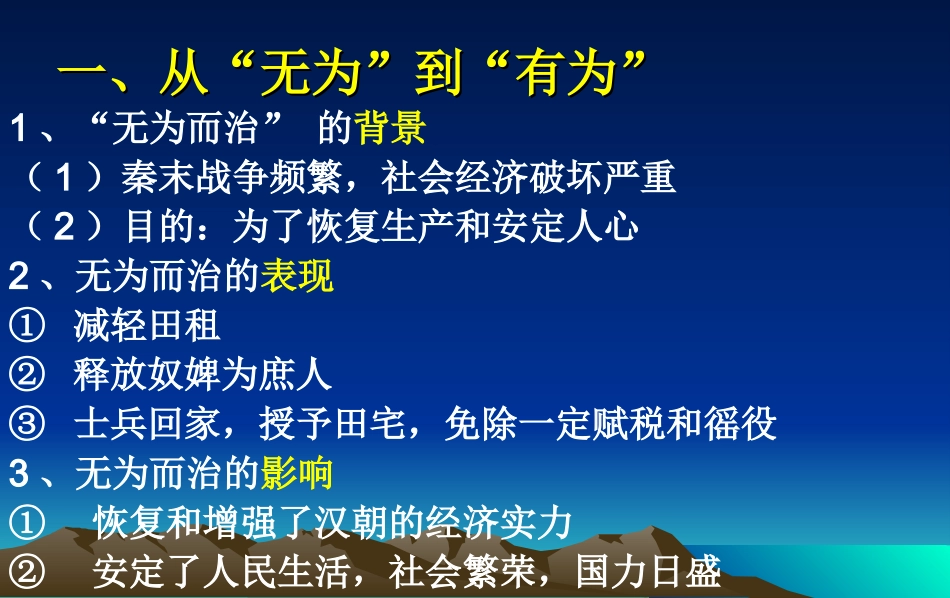 一、从“无为”到“有为”

1、“无为而治” 的背景

（1）秦末战争频繁，社会经济破坏严重

（2）目的：为了恢复生产和安定人心

2、无为而治的表现

① 减轻田租

② 释放奴婢为庶人

③ 士兵回家，授予田宅，免除一定赋税和徭役

3、无为而治的影响

① 恢复和增强了汉朝的经济实力

② 安定了人民生活，社会繁荣，国力日盛